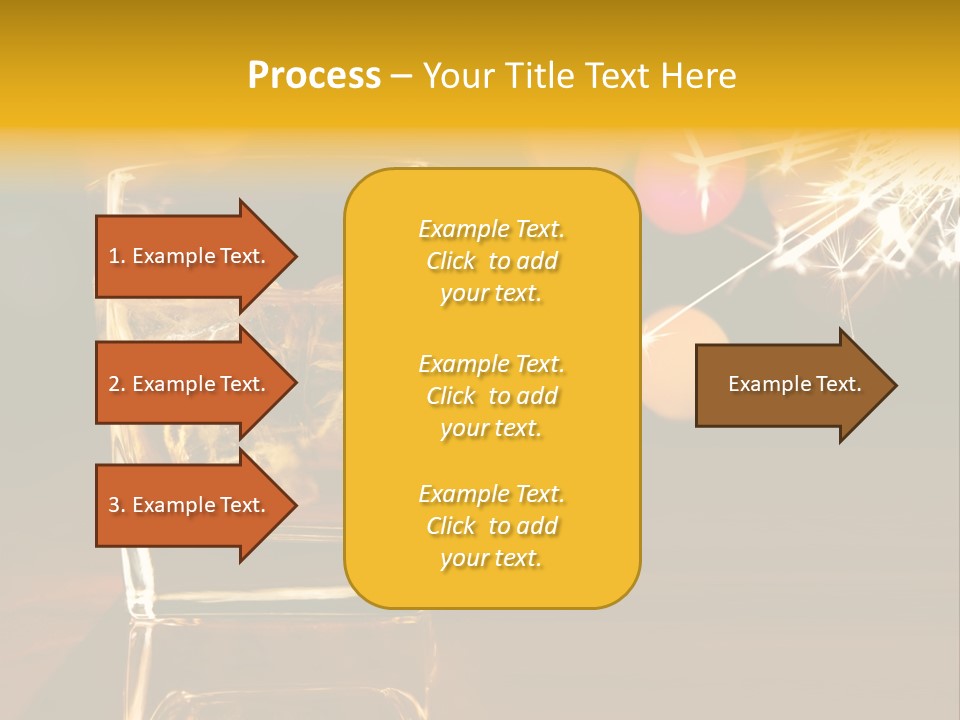 Process – Your Title Text Here

1. Example Text.

2. Example Text.

3. Example Text.

Example Text. Click to add your text.

Example Text. Click to add your text.

Example Text. Click to add your text.

Example Text.